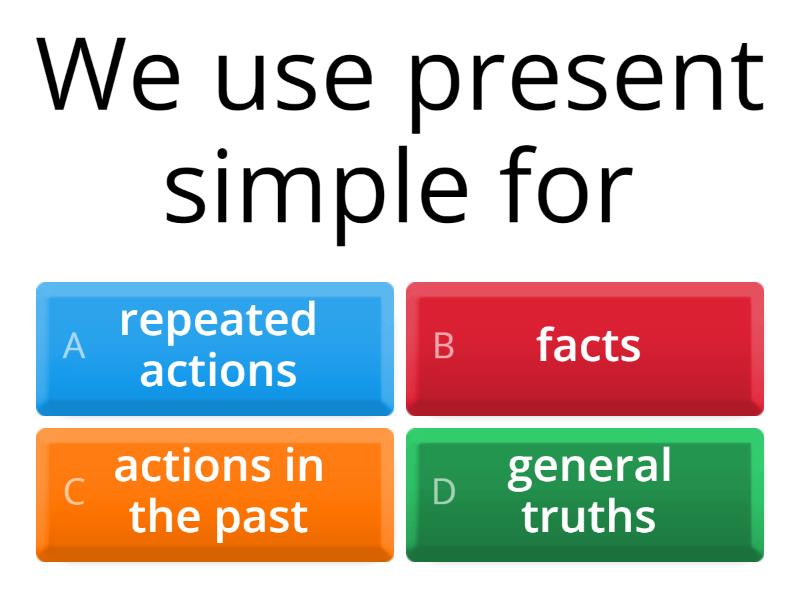 We use present simple for

A repeated actions

B facts

C actions in the past

D general truths